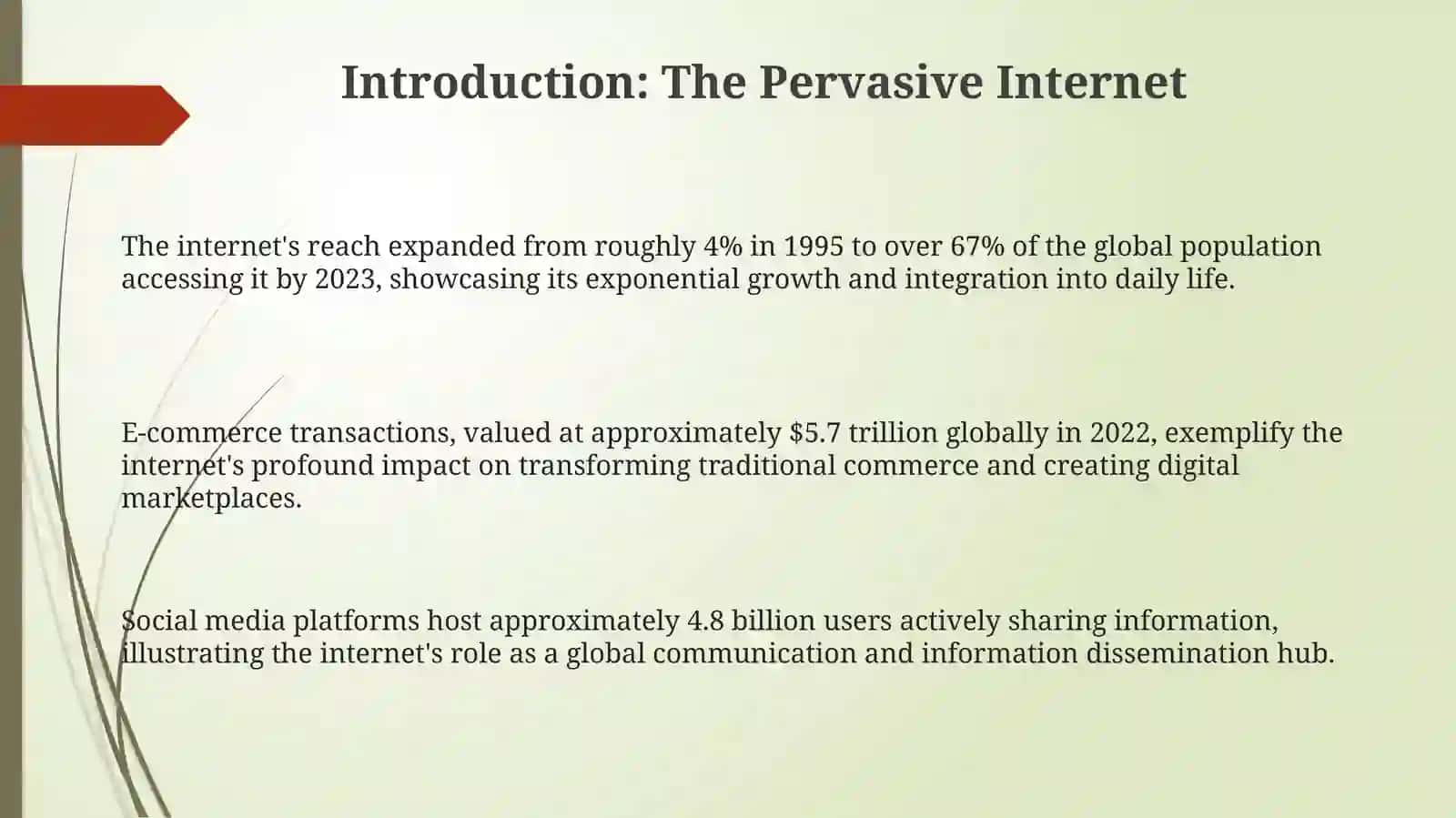 Introduction: The Pervasive Internet

The internet's reach expanded from roughly 4% in 1995 to over 67% of the global population accessing it by 2023, showcasing its exponential growth and integration into daily life.

E-commerce transactions, valued at approximately \$5.7 trillion globally in 2022, exemplify the internet's profound impact on transforming traditional commerce and creating digital marketplaces.

Social media platforms host approximately 4.8 billion users actively sharing information, illustrating the internet's role as a global communication and information dissemination hub.